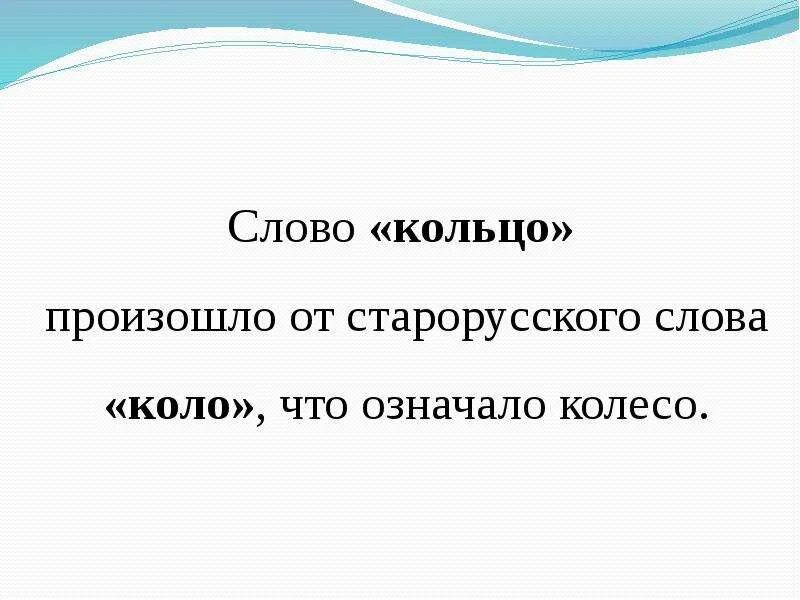 Слово «кольцо»

произошло от старорусского слова

«коло», что означало колесо.